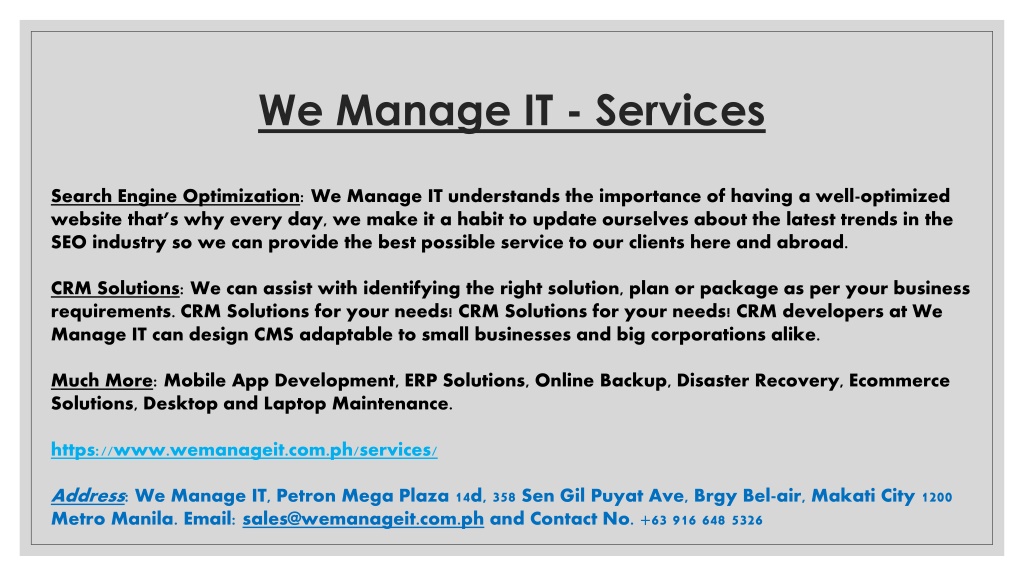 We Manage IT - Services

Search Engine Optimization: We Manage IT understands the importance of having a well-optimized website that's why every day, we make it a habit to update ourselves about the latest trends in the SEO industry so we can provide the best possible service to our clients here and abroad.

CRM Solutions: We can assist with identifying the right solution, plan or package as per your business requirements. CRM Solutions for your needs! CRM Solutions for your needs! CRM developers at We Manage IT can design CMS adaptable to small businesses and big corporations alike.

Much More: Mobile App Development, ERP Solutions, Online Backup, Disaster Recovery, Ecommerce Solutions, Desktop and Laptop Maintenance.

https://www.wemanageit.com.ph/services/

Address: We Manage IT, Petron Mega Plaza 14d, 358 Sen Gil Puyat Ave, Brgy Bel-air, Makati City 1200 Metro Manila. Email: sales@wemanageit.com.ph and Contact No. +63 916 648 5326